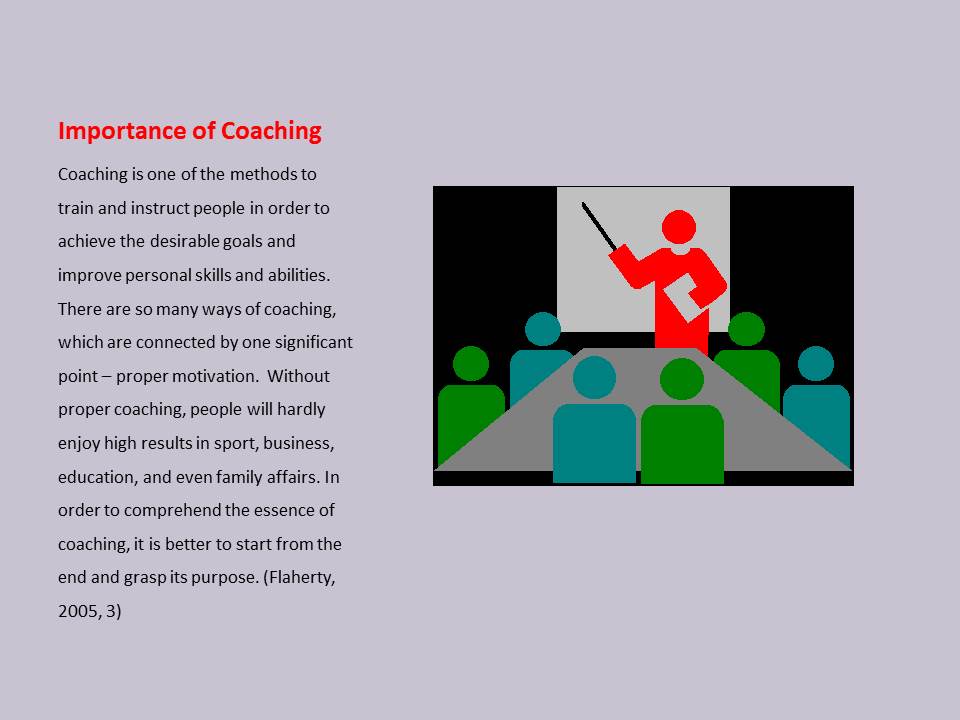 Importance of Coaching

Coaching is one of the methods to train and instruct people in order to achieve the desirable goals and improve personal skills and abilities. There are so many ways of coaching, which are connected by one significant point – proper motivation.  Without proper coaching, people will hardly enjoy high results in sport, business, education, and even family affairs. In order to comprehend the essence of coaching, it is better to start from the end and grasp its purpose. (Flaherty, 2005, 3)